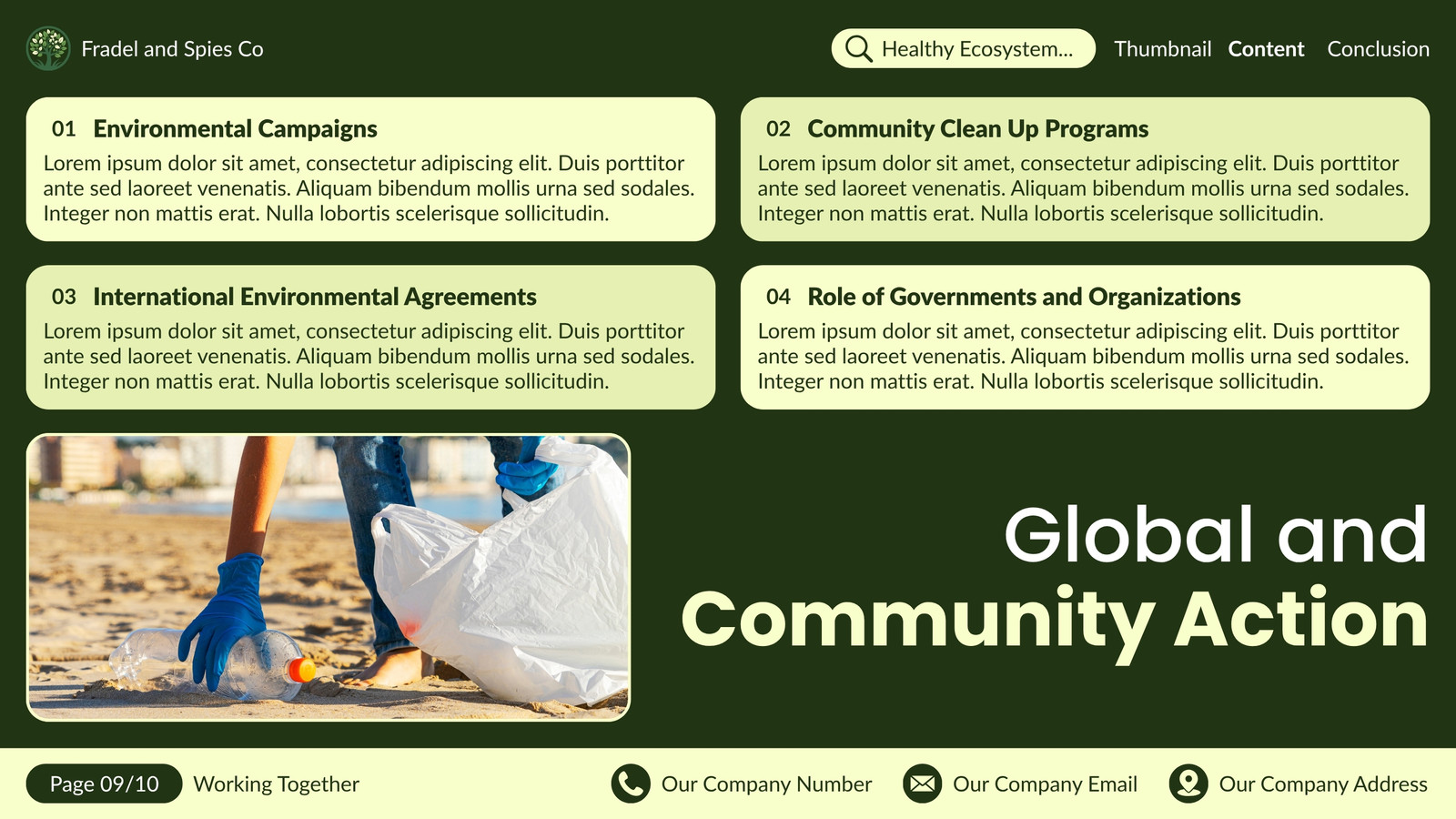 Fradel and Spies Co

Healthy Ecosystem...

Thumbnail Content Conclusion

01 Environmental Campaigns
Lorem ipsum dolor sit amet, consectetur adipiscing elit. Duis porttitor ante sed laoreet venenatis. Aliquam bibendum mollis urna sed sodales. Integer non mattis erat. Nulla lobortis scelerisque sollicitudin.

02 Community Clean Up Programs
Lorem ipsum dolor sit amet, consectetur adipiscing elit. Duis porttitor ante sed laoreet venenatis. Aliquam bibendum mollis urna sed sodales. Integer non mattis erat. Nulla lobortis scelerisque sollicitudin.

03 International Environmental Agreements
Lorem ipsum dolor sit amet, consectetur adipiscing elit. Duis porttitor ante sed laoreet venenatis. Aliquam bibendum mollis urna sed sodales. Integer non mattis erat. Nulla lobortis scelerisque sollicitudin.

04 Role of Governments and Organizations
Lorem ipsum dolor sit amet, consectetur adipiscing elit. Duis porttitor ante sed laoreet venenatis. Aliquam bibendum mollis urna sed sodales. Integer non mattis erat. Nulla lobortis scelerisque sollicitudin.

Global and
Community Action

Page 09/10 Working Together

Our Company Number Our Company Email Our Company Address